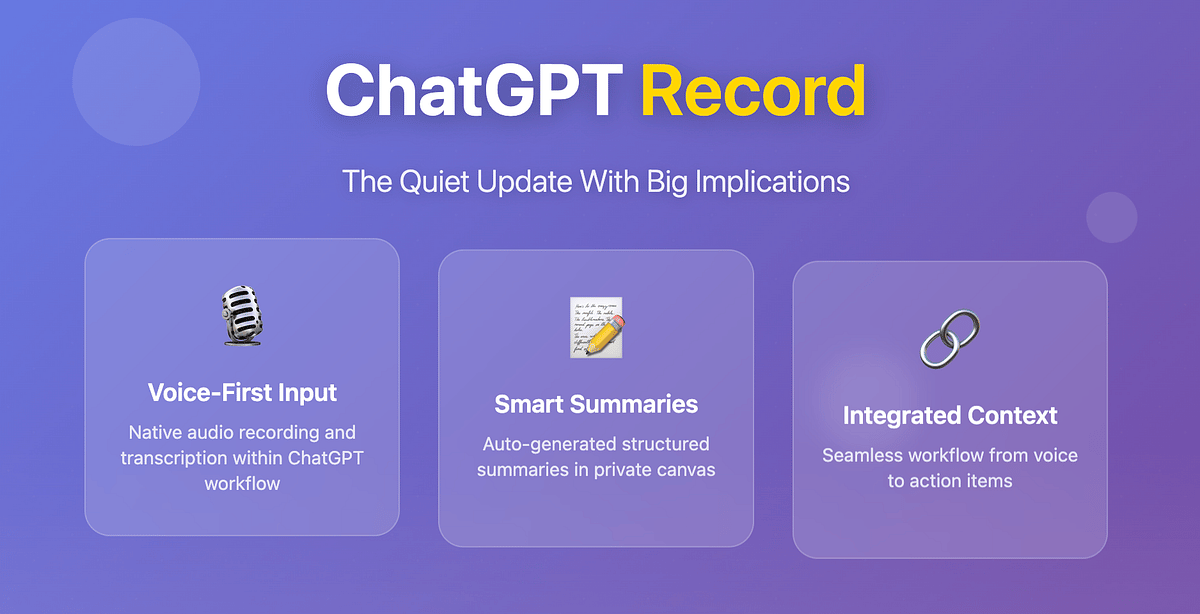 ChatGPT Record

The Quiet Update With Big Implications

Voice-First Input

Native audio recording and transcription within ChatGPT workflow

Smart Summaries

Auto-generated structured summaries in private canvas

Integrated Context

Seamless workflow from voice to action items